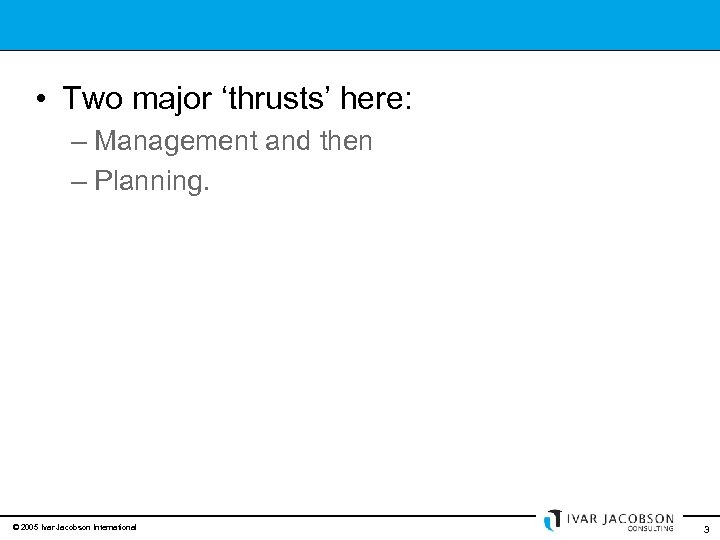 • Two major ‘thrusts’ here:
– Management and then
– Planning.

© 2005 Ivar Jacobson International

IVAR JACOBSON CONSULTING

3